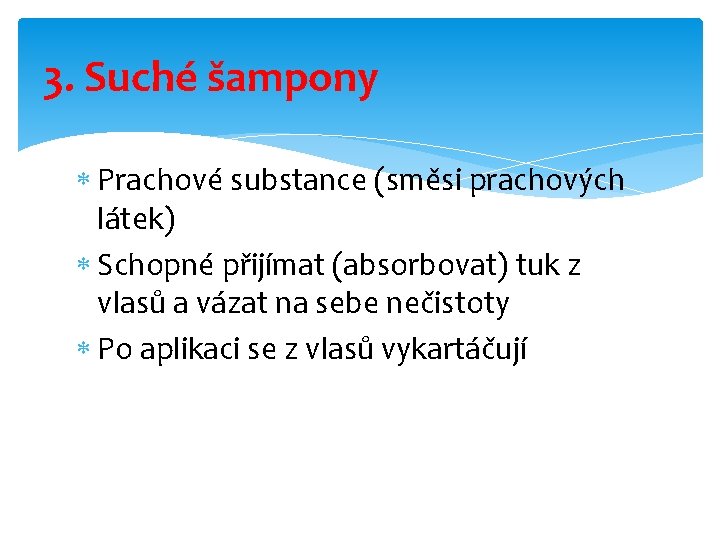 3. Suché šampony

* Prachové substance (směsi prachových látek)
* Schopné přijímat (absorbovat) tuk z vlasů a vázat na sebe nečistoty
* Po aplikaci se z vlasů vykartáčují